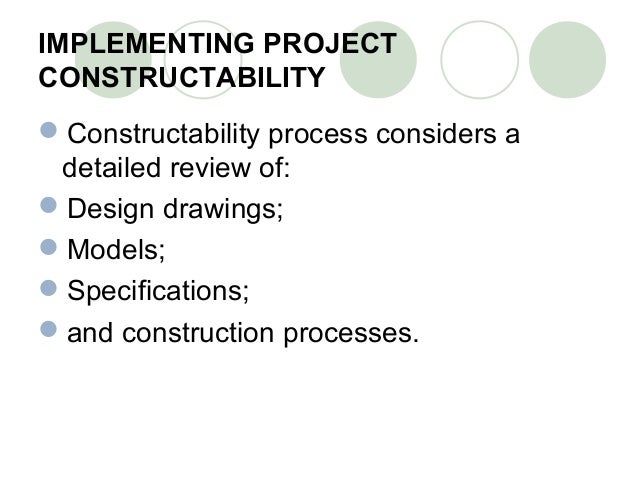 IMPLEMENTING PROJECT CONSTRUCTABILITY

Constructability process considers a detailed review of:

Design drawings;

Models;

Specifications;

and construction processes.